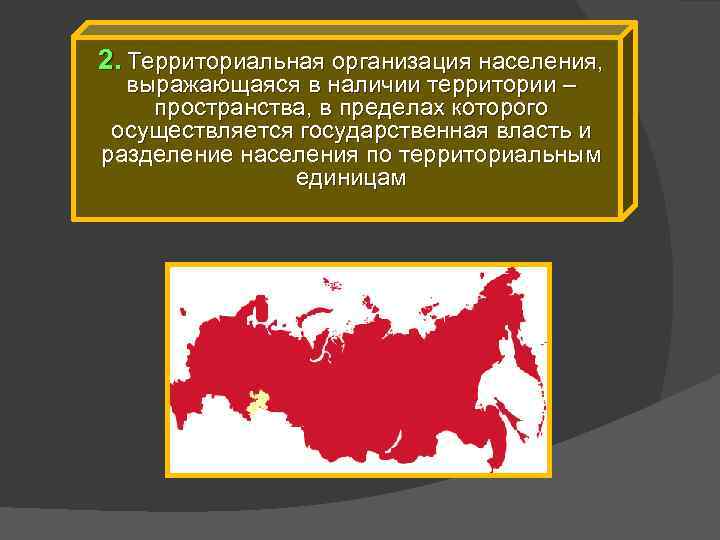 2. Территориальная организация населения, выражающаяся в наличии территории – пространства, в пределах которого осуществляется государственная власть и разделение населения по территориальным единицам